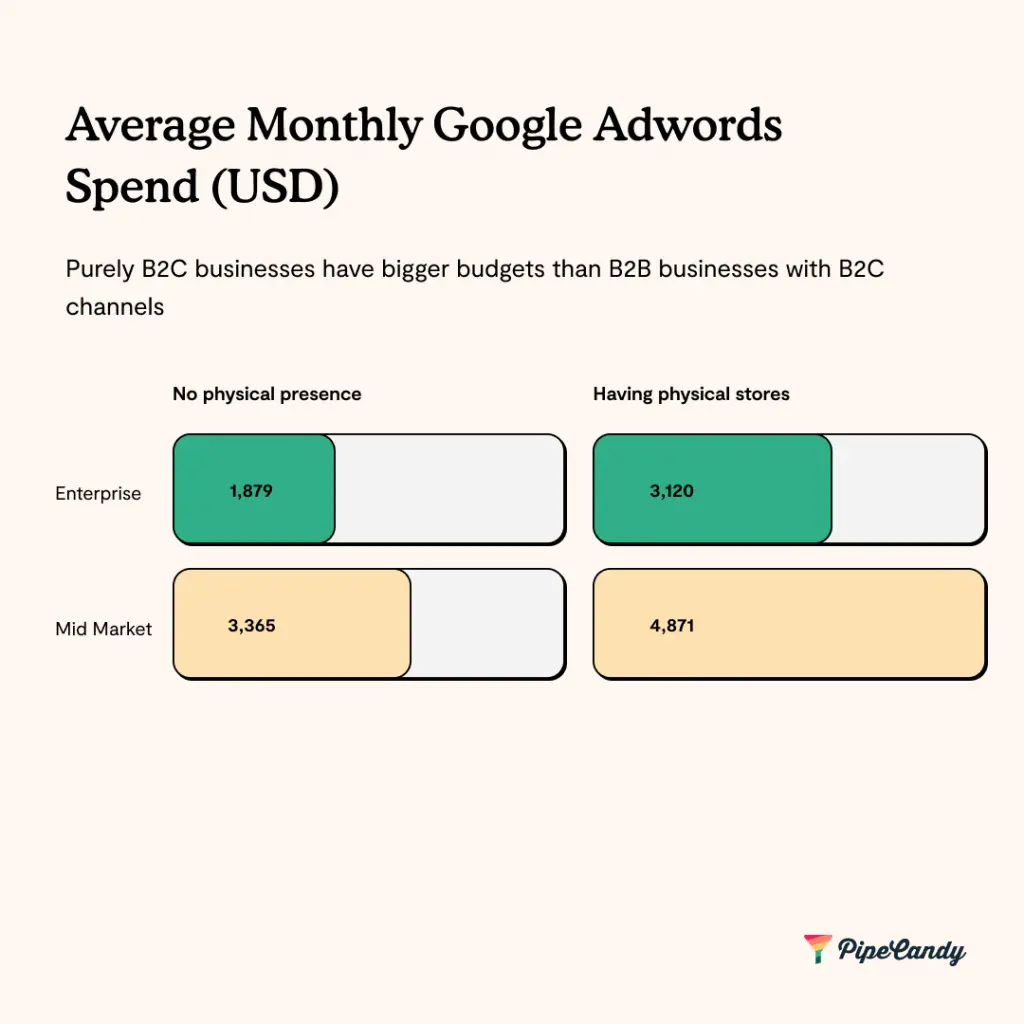 Average Monthly Google Adwords Spend (USD)

Purely B2C businesses have bigger budgets than B2B businesses with B2C channels

| | No physical presence | Having physical stores |
|---|---|---|
| Enterprise | 1,879 | 3,120 |
| Mid Market | 3,365 | 4,871 |

PipeCandy